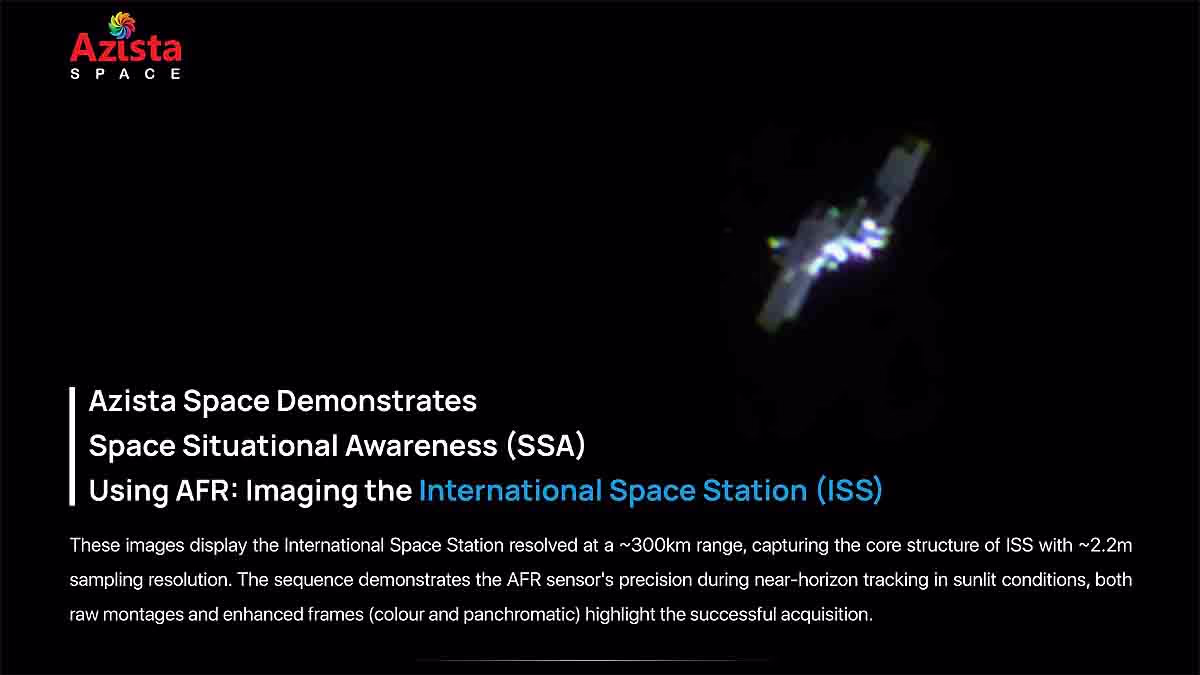 Azista
SPACE

Azista Space Demonstrates
Space Situational Awareness (SSA)
Using AFR: Imaging the International Space Station (ISS)

These images display the International Space Station resolved at a ~300km range, capturing the core structure of ISS with ~2.2m sampling resolution. The sequence demonstrates the AFR sensor's precision during near-horizon tracking in sunlit conditions, both raw montages and enhanced frames (colour and panchromatic) highlight the successful acquisition.